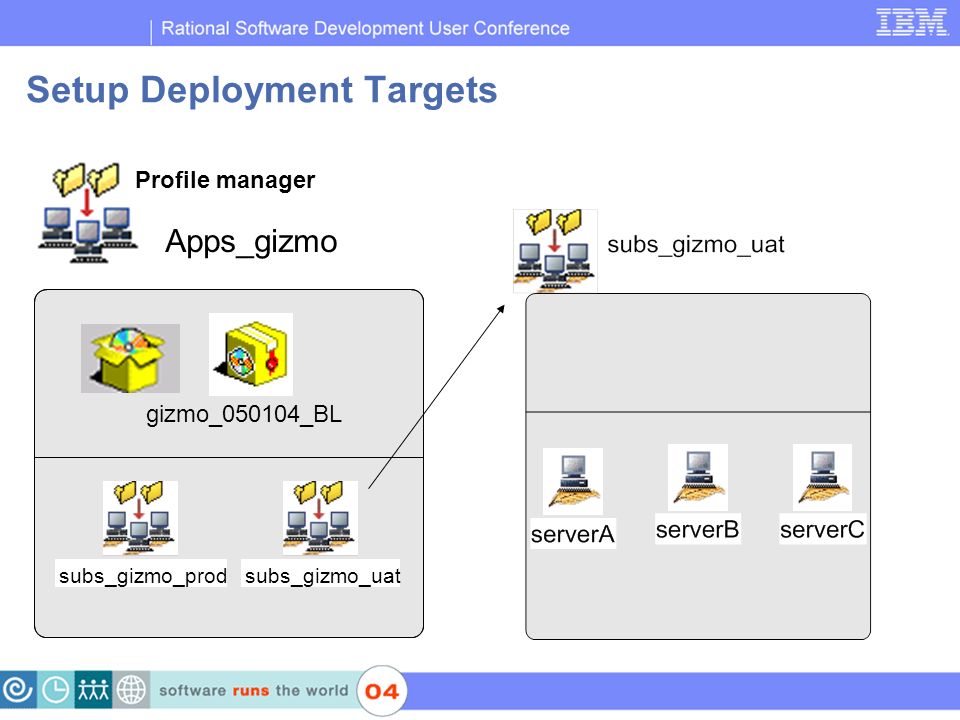 Rational Software Development User Conference

IBM

Setup Deployment Targets

Profile manager

Apps_gizmo

gizmo_050104_BL

subs_gizmo_prod

subs_gizmo_uat

subs_gizmo_uat

serverA

serverB

serverC

software runs the world

04